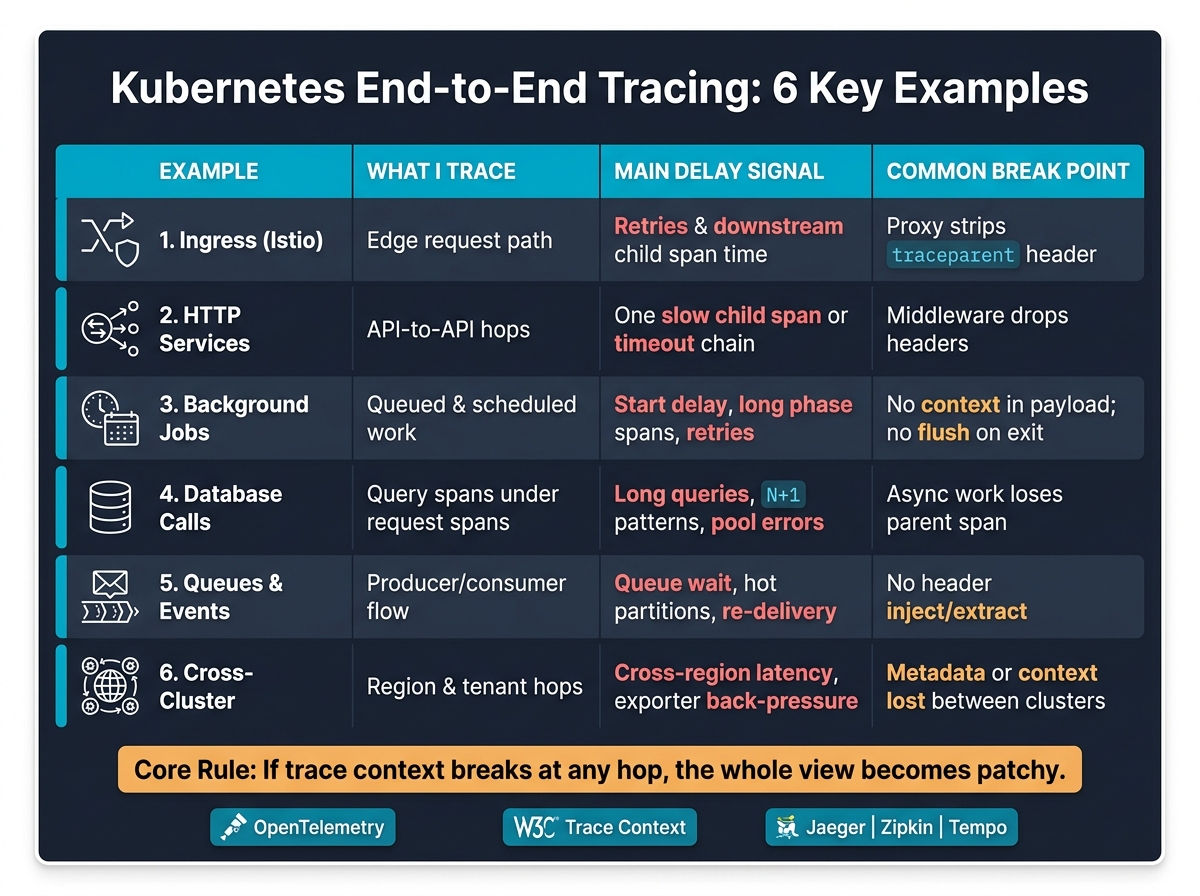 Kubernetes End-to-End Tracing: 6 Key Examples

| EXAMPLE | WHAT I TRACE | MAIN DELAY SIGNAL | COMMON BREAK POINT |
|---|---|---|---|
| 1. Ingress (Istio) | Edge request path | Retries & downstream child span time | Proxy strips traceparent header |
| 2. HTTP Services | API-to-API hops | One slow child span or timeout chain | Middleware drops headers |
| 3. Background Jobs | Queued & scheduled work | Start delay, long phase spans, retries | No context in payload; no flush on exit |
| 4. Database Calls | Query spans under request spans | Long queries, N+1 patterns, pool errors | Async work loses parent span |
| 5. Queues & Events | Producer/consumer flow | Queue wait, hot partitions, re-delivery | No header inject/extract |
| 6. Cross-Cluster | Region & tenant hops | Cross-region latency, exporter back-pressure | Metadata or context lost between clusters |

Core Rule: If trace context breaks at any hop, the whole view becomes patchy.

OpenTelemetry   W3C Trace Context   Jaeger | Zipkin | Tempo